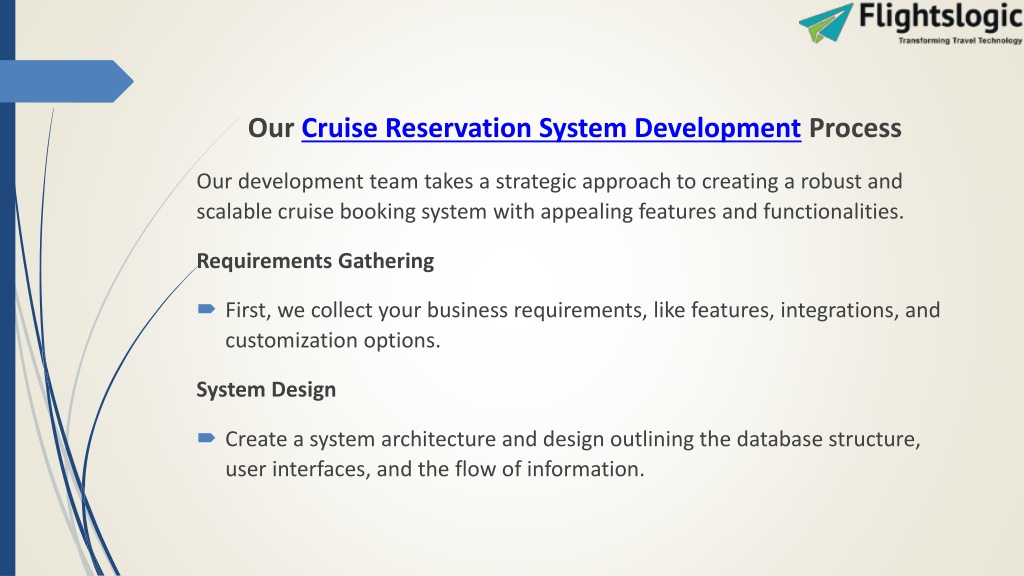 Flightslogic
Transforming Travel Technology

Our Cruise Reservation System Development Process

Our development team takes a strategic approach to creating a robust and scalable cruise booking system with appealing features and functionalities.

Requirements Gathering

First, we collect your business requirements, like features, integrations, and customization options.

System Design

Create a system architecture and design outlining the database structure, user interfaces, and the flow of information.